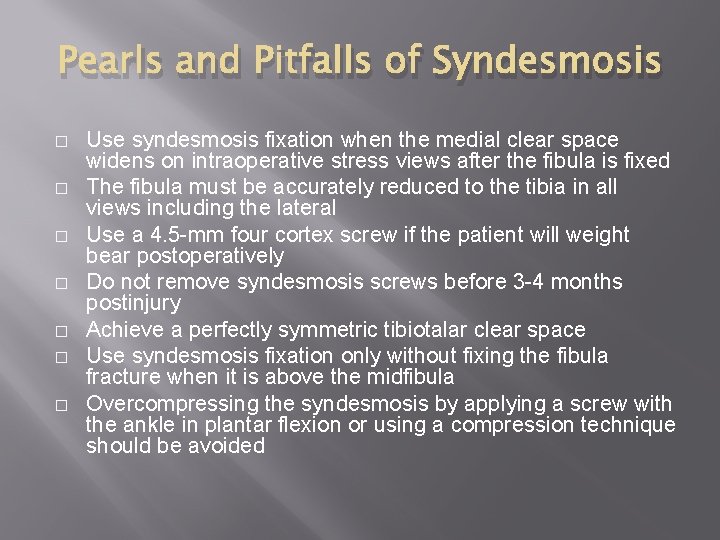 Pearls and Pitfalls of Syndesmosis

□ Use syndesmosis fixation when the medial clear space widens on intraoperative stress views after the fibula is fixed
□ The fibula must be accurately reduced to the tibia in all views including the lateral
□ Use a 4.5-mm four cortex screw if the patient will weight bear postoperatively
□ Do not remove syndesmosis screws before 3-4 months postinjury
□ Achieve a perfectly symmetric tibiotalar clear space
□ Use syndesmosis fixation only without fixing the fibula fracture when it is above the midfibula
□ Overcompressing the syndesmosis by applying a screw with the ankle in plantar flexion or using a compression technique should be avoided